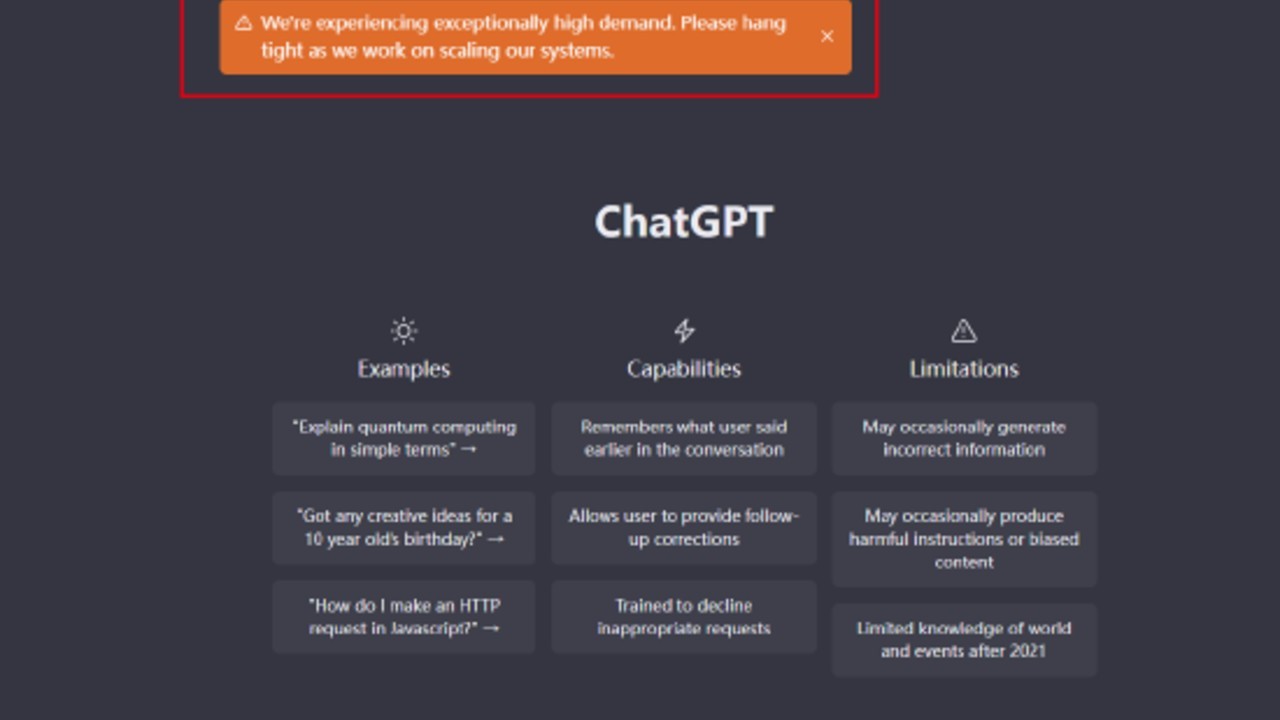 We're experiencing exceptionally high demand. Please hang tight as we work on scaling our systems. ×

ChatGPT

Examples

"Explain quantum computing in simple terms" →

"Got any creative ideas for a 10 year old's birthday?" →

"How do I make an HTTP request in Javascript?" →

Capabilities

Remembers what user said earlier in the conversation

Allows user to provide follow-up corrections

Trained to decline inappropriate requests

Limitations

May occasionally generate incorrect information

May occasionally produce harmful instructions or biased content

Limited knowledge of world and events after 2021